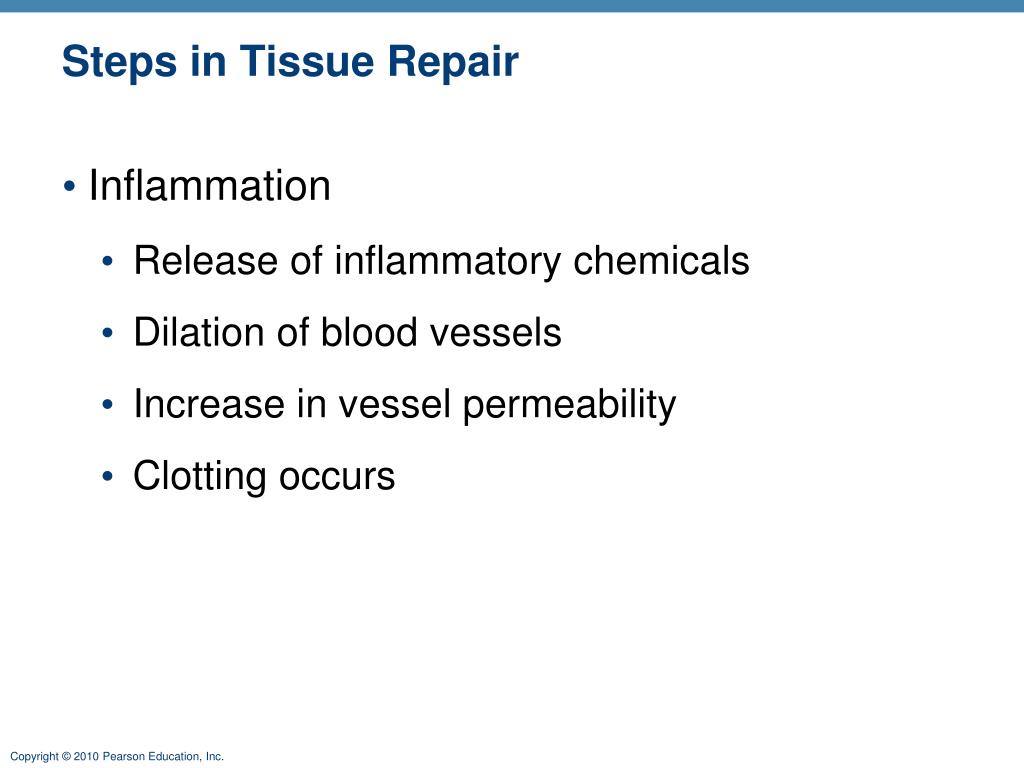 Steps in Tissue Repair

• Inflammation
  • Release of inflammatory chemicals
  • Dilation of blood vessels
  • Increase in vessel permeability
  • Clotting occurs

Copyright © 2010 Pearson Education, Inc.